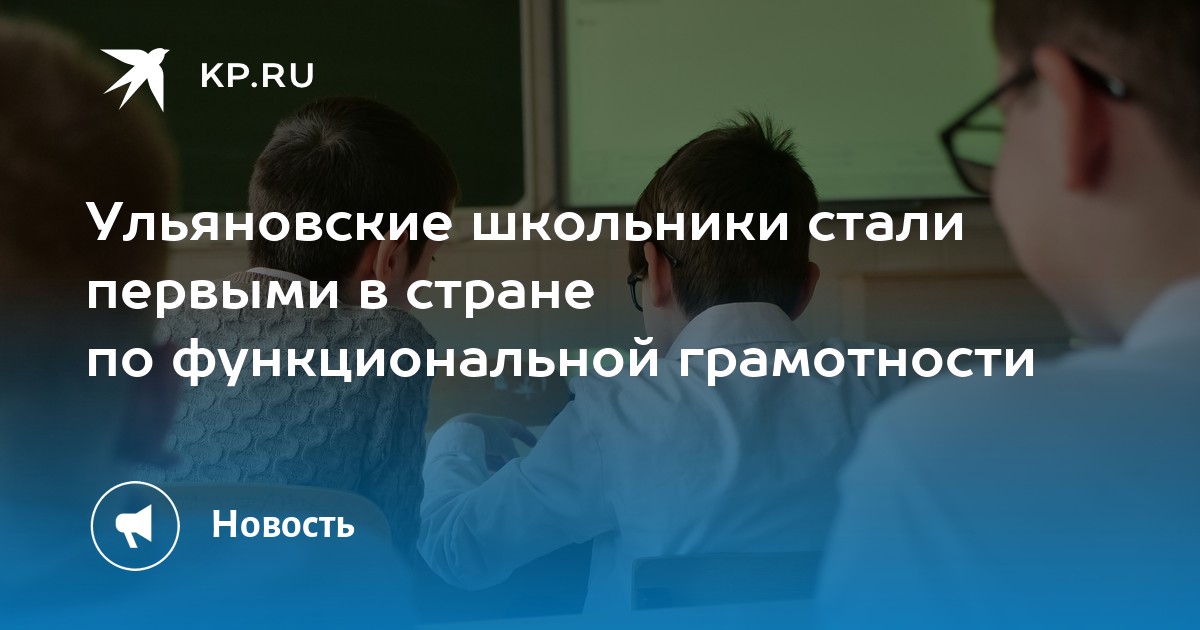 KP.RU

Ульяновские школьники стали первыми в стране по функциональной грамотности

Новость